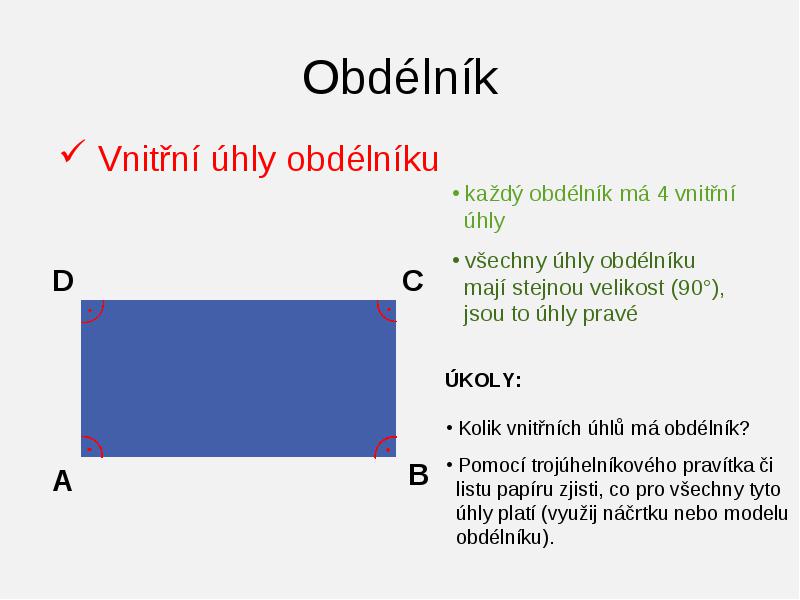 Obdélník

✓ Vnitřní úhly obdélníku

• každý obdélník má 4 vnitřní úhly

• všechny úhly obdélníku mají stejnou velikost (90°), jsou to úhly pravé

D

C

A

B

ÚKOLY:

• Kolik vnitřních úhlů má obdélník?

• Pomocí trojúhelníkového pravítka či listu papíru zjisti, co pro všechny tyto úhly platí (využij náčrtku nebo modelu obdélníku).